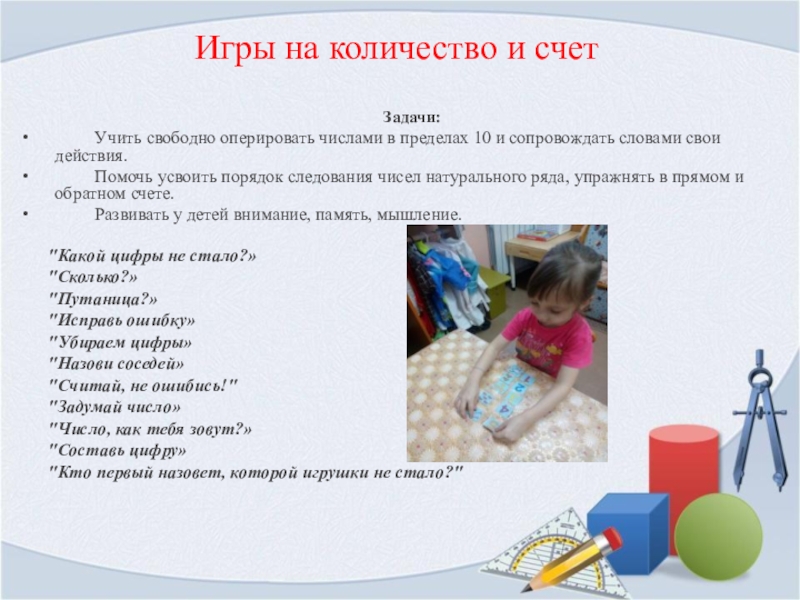 Игры на количество и счет

Задачи:

• Учить свободно оперировать числами в пределах 10 и сопровождать словами свои действия.

• Помочь усвоить порядок следования чисел натурального ряда, упражнять в прямом и обратном счете.

• Развивать у детей внимание, память, мышление.

"Какой цифры не стало?»
"Сколько?»
"Путаница?»
"Исправь ошибку»
"Убираем цифры»
"Назови соседей»
"Считай, не ошибись!"
"Задумай число»
"Число, как тебя зовут?»
"Составь цифру»
"Кто первый назовет, которой игрушки не стало?"